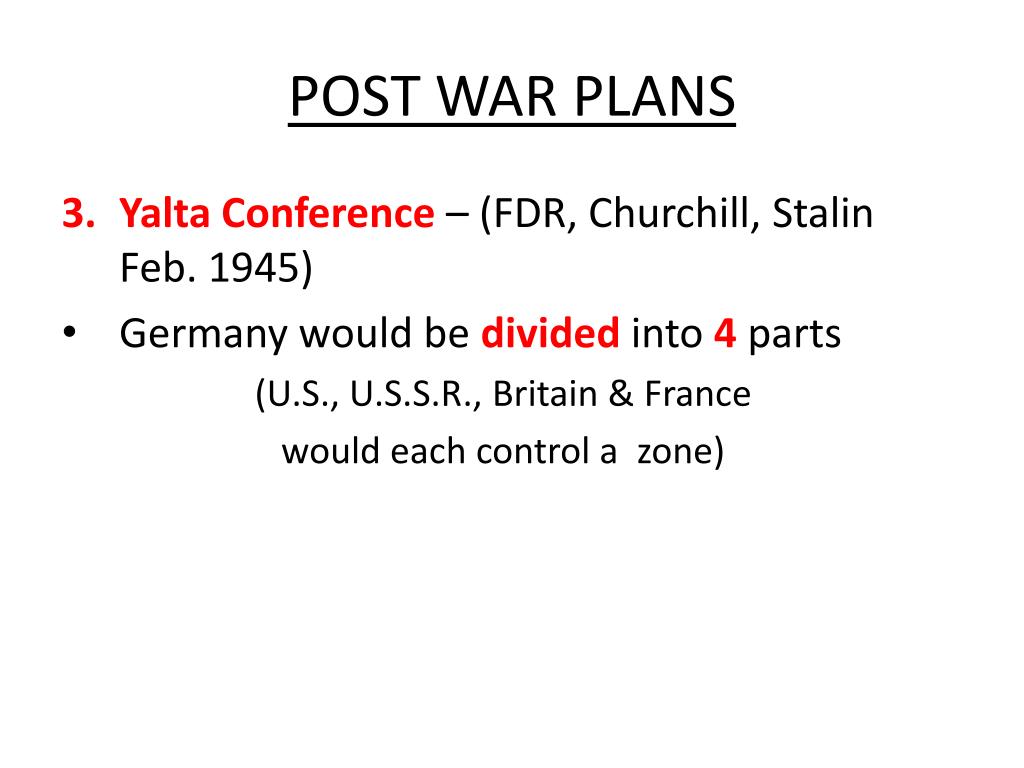 POST WAR PLANS

3. Yalta Conference – (FDR, Churchill, Stalin Feb. 1945)

• Germany would be divided into 4 parts

(U.S., U.S.S.R., Britain & France

would each control a zone)